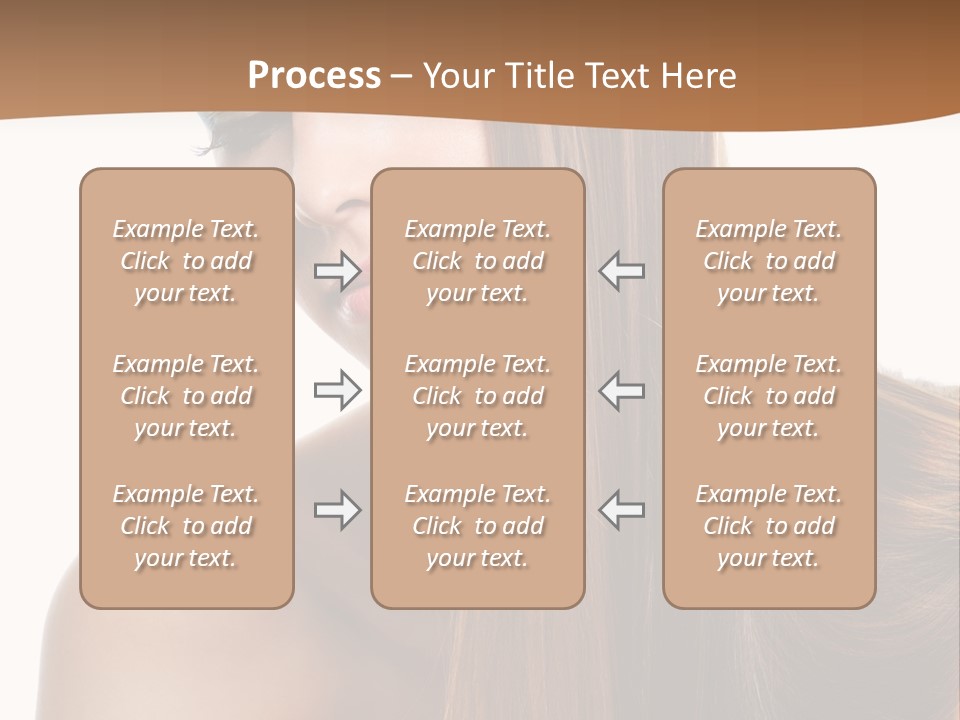 Process – Your Title Text Here

Example Text. Click to add your text.

Example Text. Click to add your text.

Example Text. Click to add your text.

Example Text. Click to add your text.

Example Text. Click to add your text.

Example Text. Click to add your text.

Example Text. Click to add your text.

Example Text. Click to add your text.

Example Text. Click to add your text.